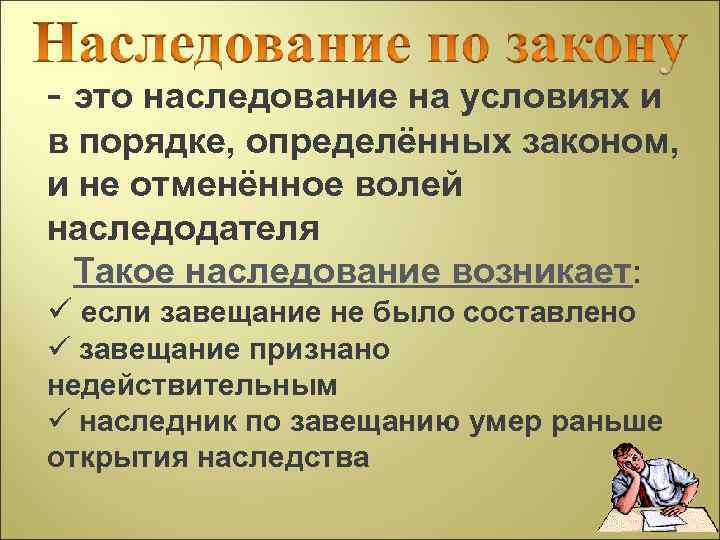 Наследование по закону

- это наследование на условиях и в порядке, определённых законом, и не отменённое волей наследодателя

Такое наследование возникает:

✓ если завещание не было составлено

✓ завещание признано недействительным

✓ наследник по завещанию умер раньше открытия наследства